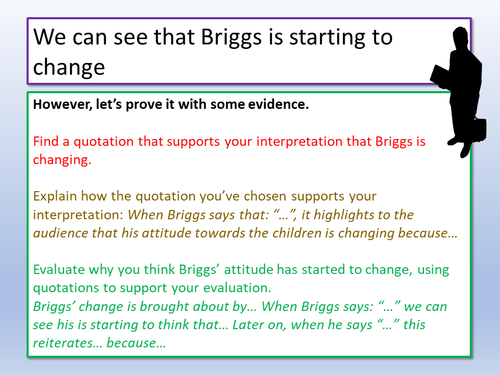 We can see that Briggs is starting to change

However, let's prove it with some evidence.

Find a quotation that supports your interpretation that Briggs is changing.

Explain how the quotation you've chosen supports your interpretation: When Briggs says that: "…", it highlights to the audience that his attitude towards the children is changing because…

Evaluate why you think Briggs' attitude has started to change, using quotations to support your evaluation.
Briggs' change is brought about by… When Briggs says: "…" we can see his is starting to think that… Later on, when he says "…" this reiterates… because…